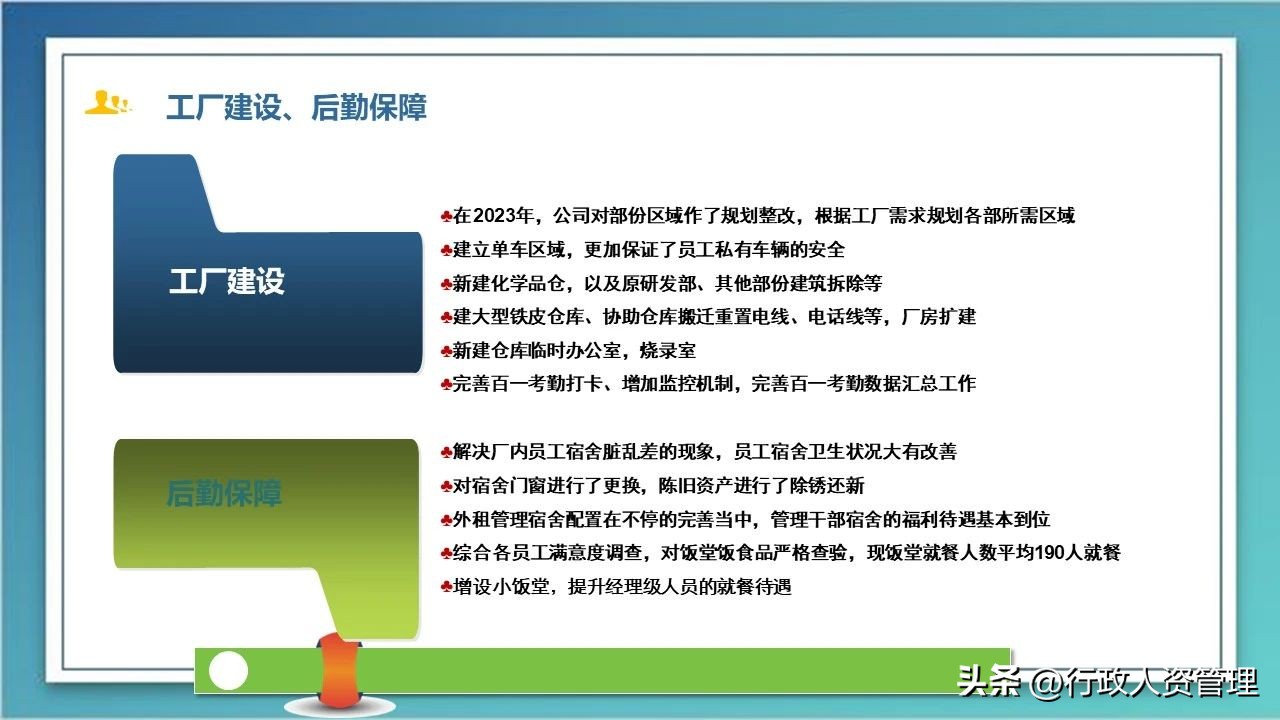 工厂建设、后勤保障

工厂建设

♣在2023年，公司对部份区域作了规划整改，根据工厂需求规划各部所需区域
♣建立单车区域，更加保证了员工私有车辆的安全
♣新建化学品仓，以及原研发部、其他部份建筑拆除等
♣建大型铁皮仓库、协助仓库搬迁重置电线、电话线等，厂房扩建
♣新建仓库临时办公室，烧录室
♣完善百一考勤打卡、增加监控机制，完善百一考勤数据汇总工作

后勤保障

♣解决厂内员工宿舍脏乱差的现象，员工宿舍卫生状况大有改善
♣对宿舍门窗进行了更换，陈旧资产进行了除锈还新
♣外租管理宿舍配置在不停的完善当中，管理干部宿舍的福利待遇基本到位
♣综合各员工满意度调查，对饭堂饭食品严格查验，现饭堂就餐人数平均190人就餐
♣增设小饭堂，提升经理级人员的就餐待遇

头条 @行政人资管理